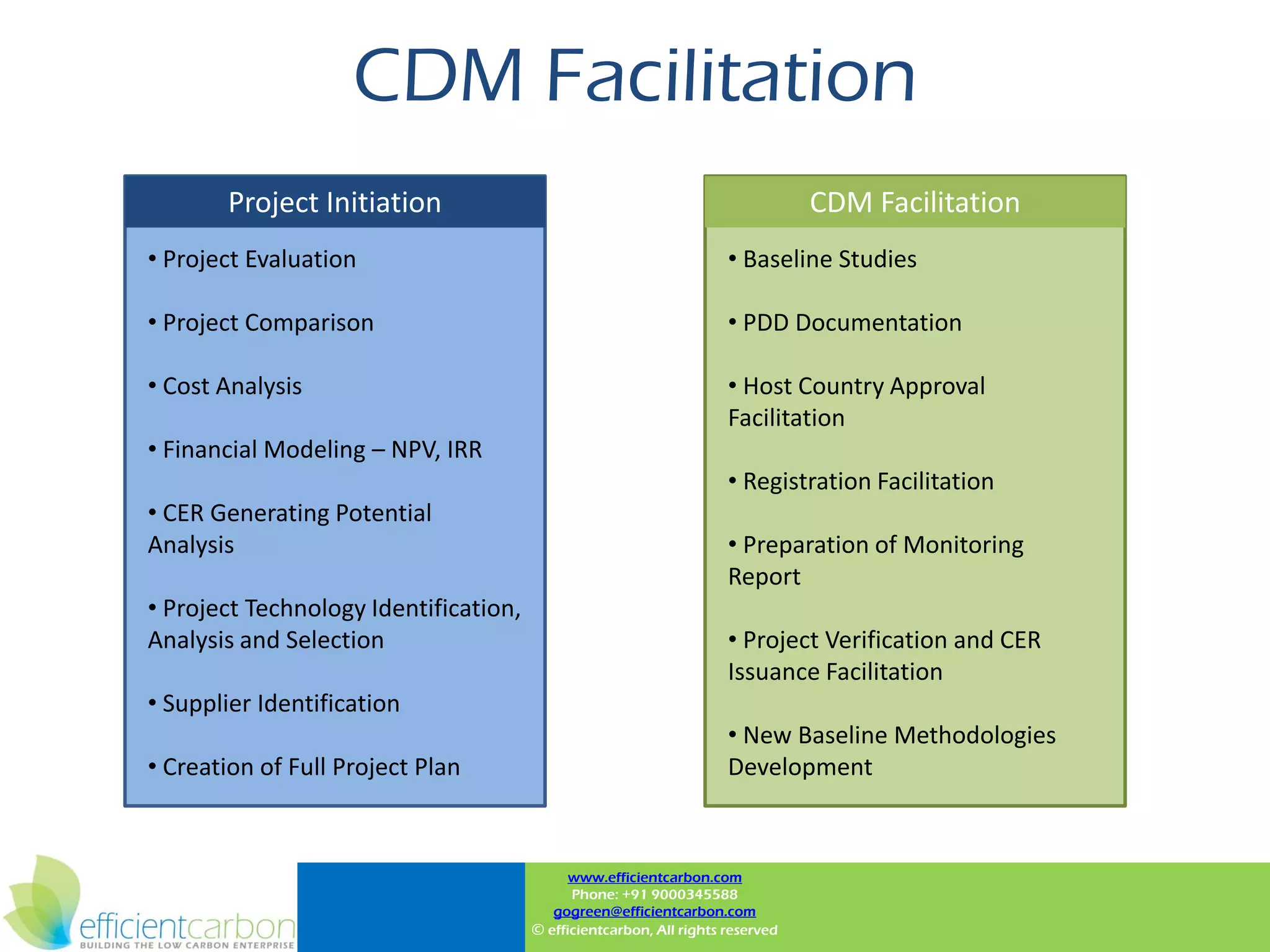 CDM Facilitation

Project Initiation

• Project Evaluation

• Project Comparison

• Cost Analysis

• Financial Modeling – NPV, IRR

• CER Generating Potential Analysis

• Project Technology Identification, Analysis and Selection

• Supplier Identification

• Creation of Full Project Plan

CDM Facilitation

• Baseline Studies

• PDD Documentation

• Host Country Approval Facilitation

• Registration Facilitation

• Preparation of Monitoring Report

• Project Verification and CER Issuance Facilitation

• New Baseline Methodologies Development

efficientcarbon
BUILDING THE LOW CARBON ENTERPRISE

www.efficientcarbon.com
Phone: +91 9000345588
gogreen@efficientcarbon.com
© efficientcarbon, All rights reserved